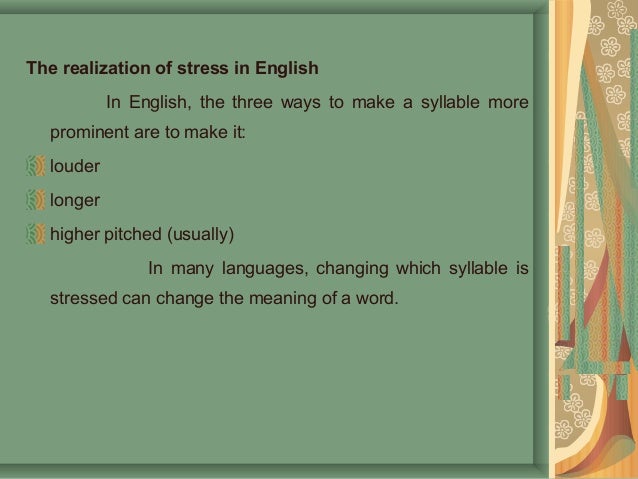 The realization of stress in English

In English, the three ways to make a syllable more prominent are to make it:

louder

longer

higher pitched (usually)

In many languages, changing which syllable is stressed can change the meaning of a word.